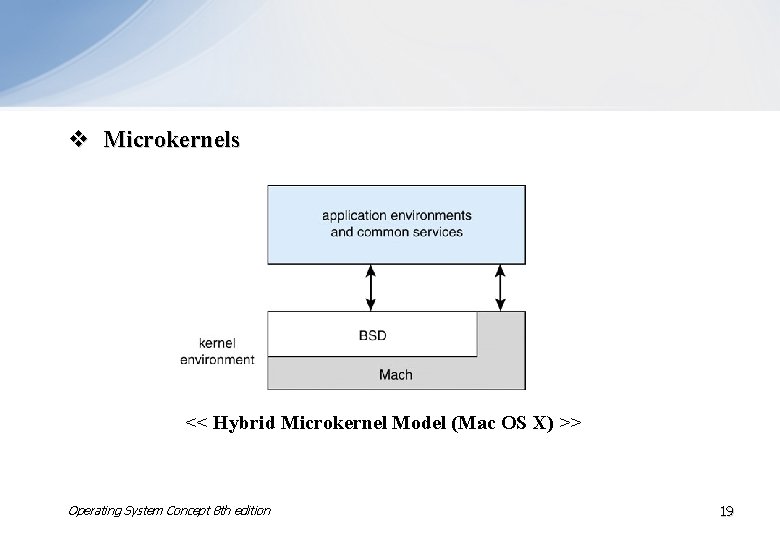 ❖ Microkernels

application environments and common services

kernel environment

BSD

Mach

<< Hybrid Microkernel Model (Mac OS X) >>

Operating System Concept 8th edition

19